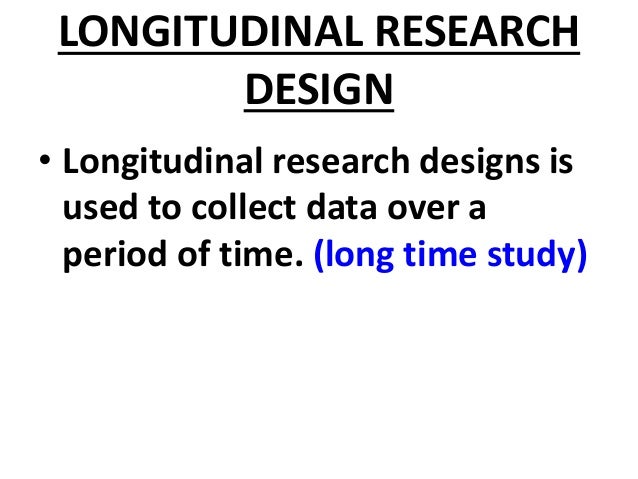 LONGITUDINAL RESEARCH DESIGN

• Longitudinal research designs is used to collect data over a period of time. (long time study)